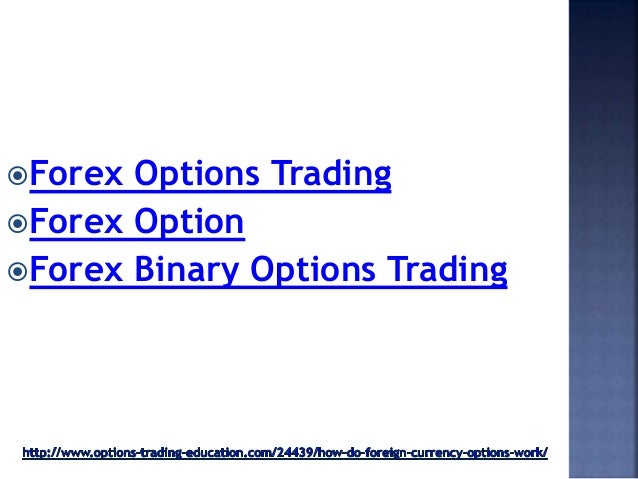 Forex Options Trading
Forex Option
Forex Binary Options Trading

http://www.options-trading-education.com/24439/how-do-foreign-currency-options-work/